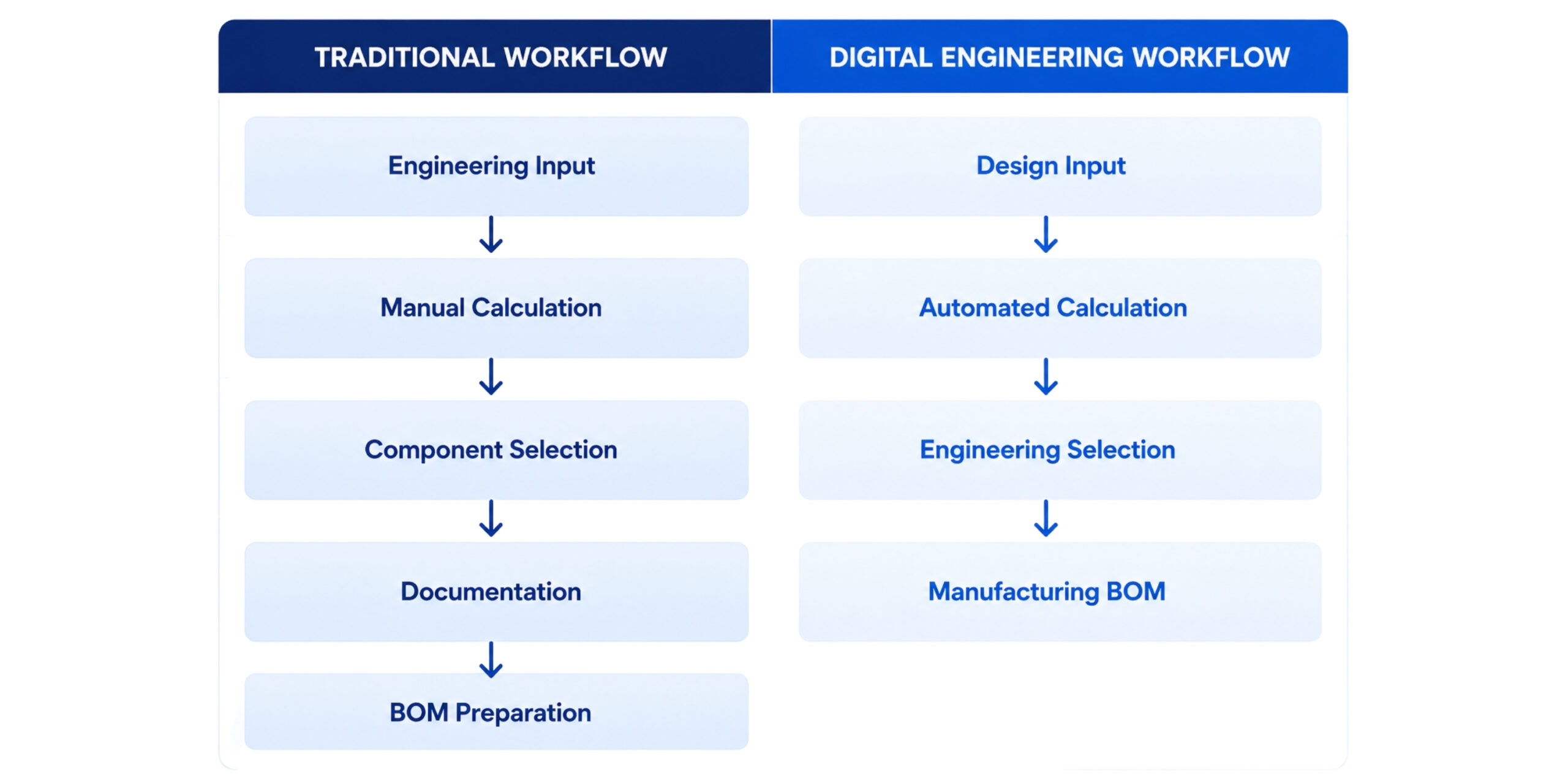 TRADITIONAL WORKFLOW

Engineering Input

Manual Calculation

Component Selection

Documentation

BOM Preparation

DIGITAL ENGINEERING WORKFLOW

Design Input

Automated Calculation

Engineering Selection

Manufacturing BOM